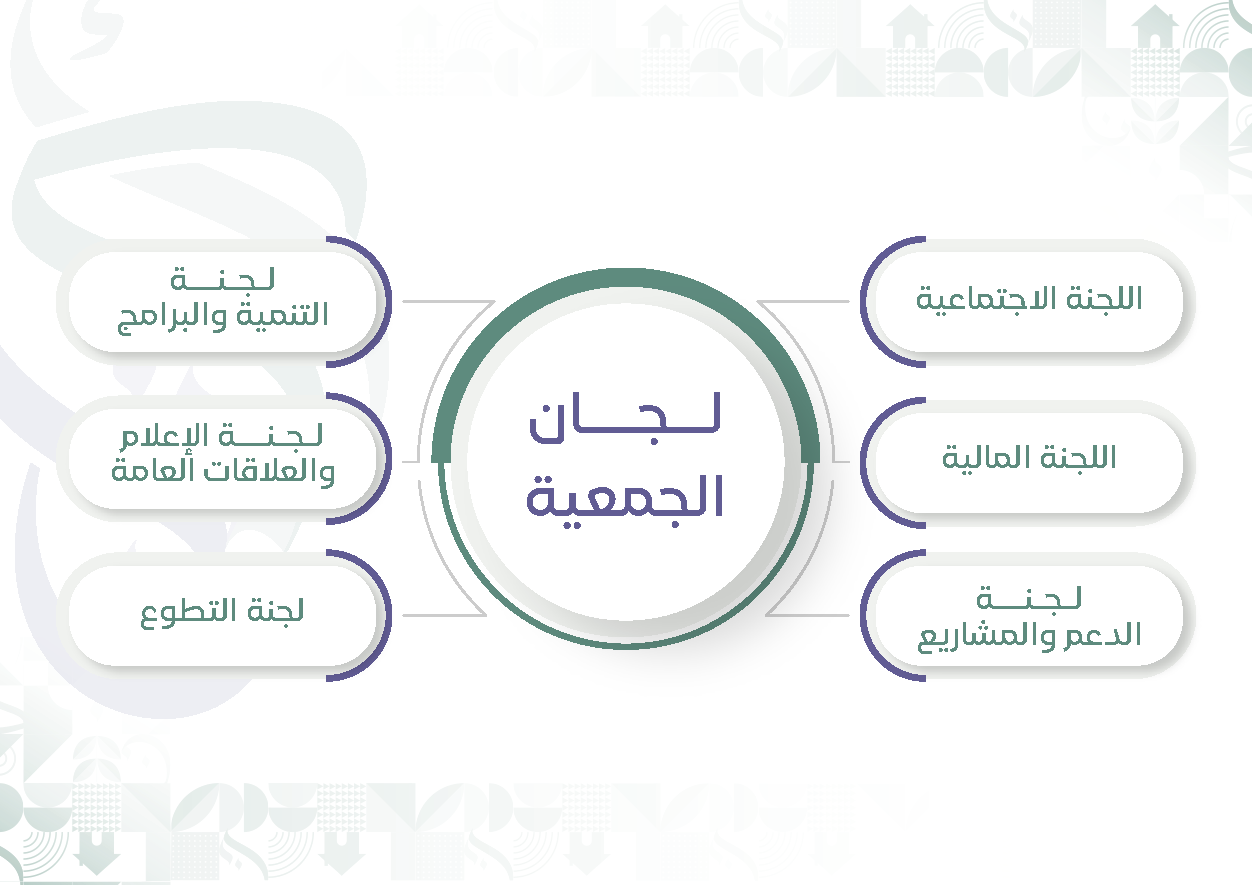 لجان الجمعية

اللجنة الاجتماعية

اللجنة المالية

لجنة الدعم والمشاريع

لجنة التنمية والبرامج

لجنة الإعلام والعلاقات العامة

لجنة التطوع